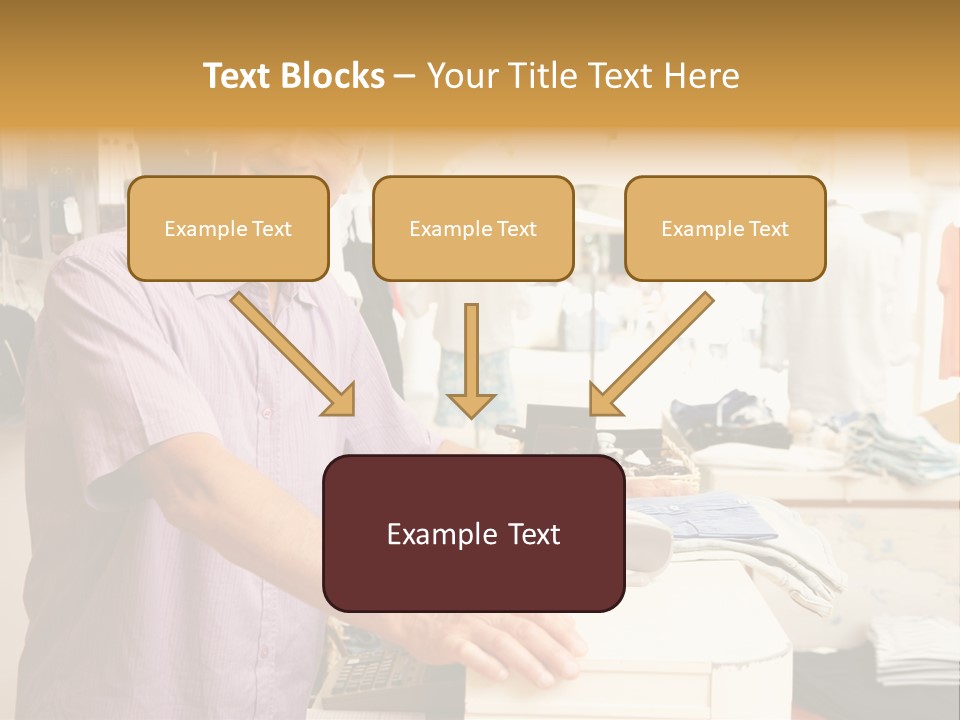 Text Blocks – Your Title Text Here

Example Text

Example Text

Example Text

Example Text